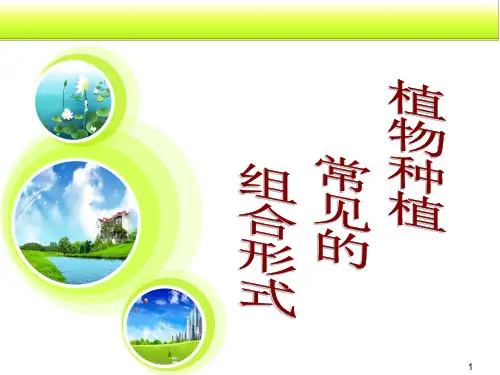 植物种植
常见的
组合形式

1